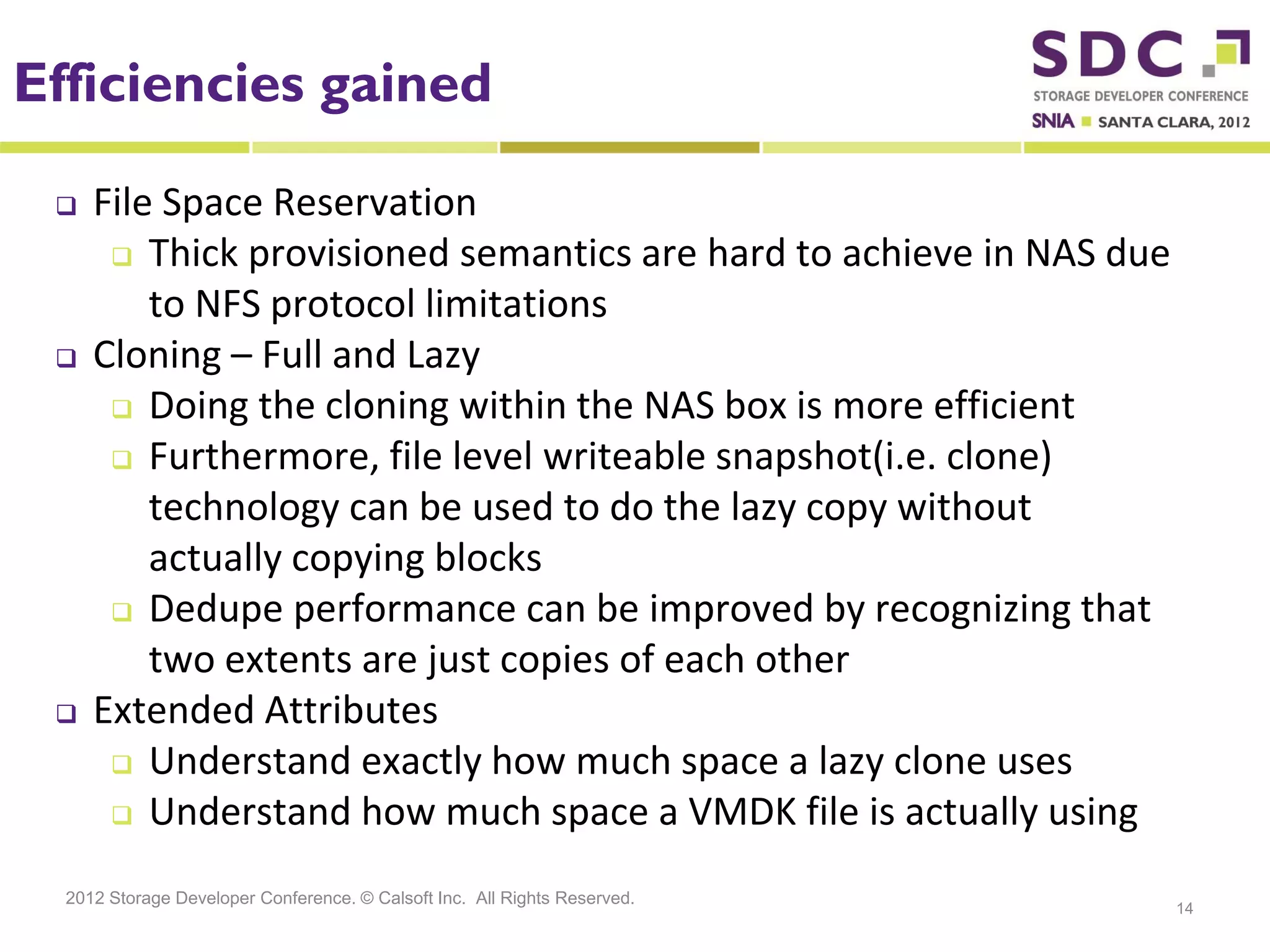 Efficiencies gained

SDC
STORAGE DEVELOPER CONFERENCE
SNIA SANTA CLARA, 2012

❑ File Space Reservation
❑ Thick provisioned semantics are hard to achieve in NAS due to NFS protocol limitations
❑ Cloning – Full and Lazy
❑ Doing the cloning within the NAS box is more efficient
❑ Furthermore, file level writeable snapshot(i.e. clone) technology can be used to do the lazy copy without actually copying blocks
❑ Dedupe performance can be improved by recognizing that two extents are just copies of each other
❑ Extended Attributes
❑ Understand exactly how much space a lazy clone uses
❑ Understand how much space a VMDK file is actually using

2012 Storage Developer Conference. © Calsoft Inc. All Rights Reserved.

14